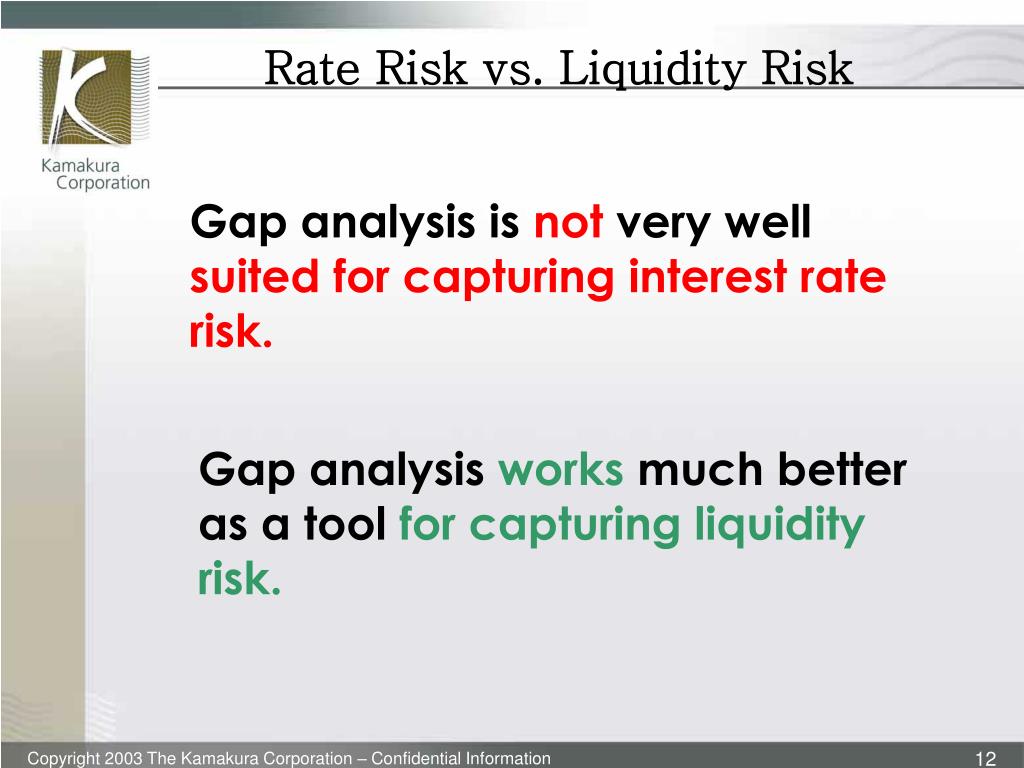 Kamakura Corporation

Rate Risk vs. Liquidity Risk

Gap analysis is not very well suited for capturing interest rate risk.

Gap analysis works much better as a tool for capturing liquidity risk.

Copyright 2003 The Kamakura Corporation – Confidential Information

12